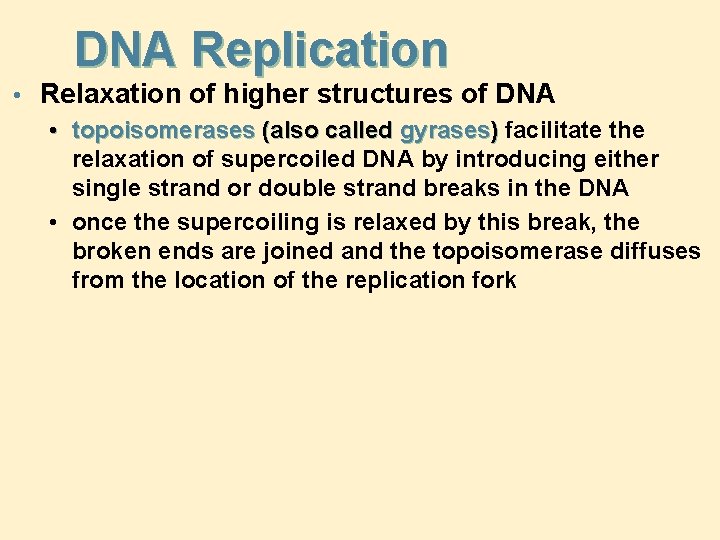 DNA Replication

• Relaxation of higher structures of DNA
  • topoisomerases (also called gyrases) facilitate the relaxation of supercoiled DNA by introducing either single strand or double strand breaks in the DNA
  • once the supercoiling is relaxed by this break, the broken ends are joined and the topoisomerase diffuses from the location of the replication fork